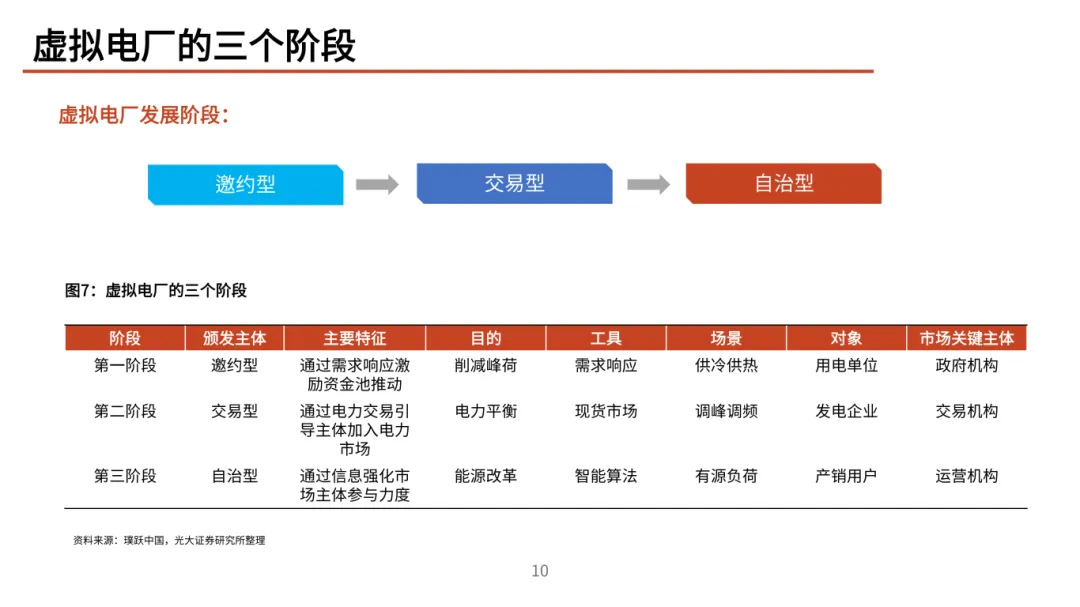 虚拟电厂的三个阶段

虚拟电厂发展阶段：

邀约型

交易型

自治型

图7：虚拟电厂的三个阶段

| 阶段 | 颁发主体 | 主要特征 | 目的 | 工具 | 场景 | 对象 | 市场关键主体 |
|---|---|---|---|---|---|---|---|
| 第一阶段 | 邀约型 | 通过需求响应激励资金池推动 | 削减峰荷 | 需求响应 | 供冷供热 | 用电单位 | 政府机构 |
| 第二阶段 | 交易型 | 通过电力交易引导主体加入电力市场 | 电力平衡 | 现货市场 | 调峰调频 | 发电企业 | 交易机构 |
| 第三阶段 | 自治型 | 通过信息强化市场主体参与力度 | 能源改革 | 智能算法 | 有源负荷 | 产销用户 | 运营机构 |

资料来源：璞跃中国，光大证券研究所整理

10